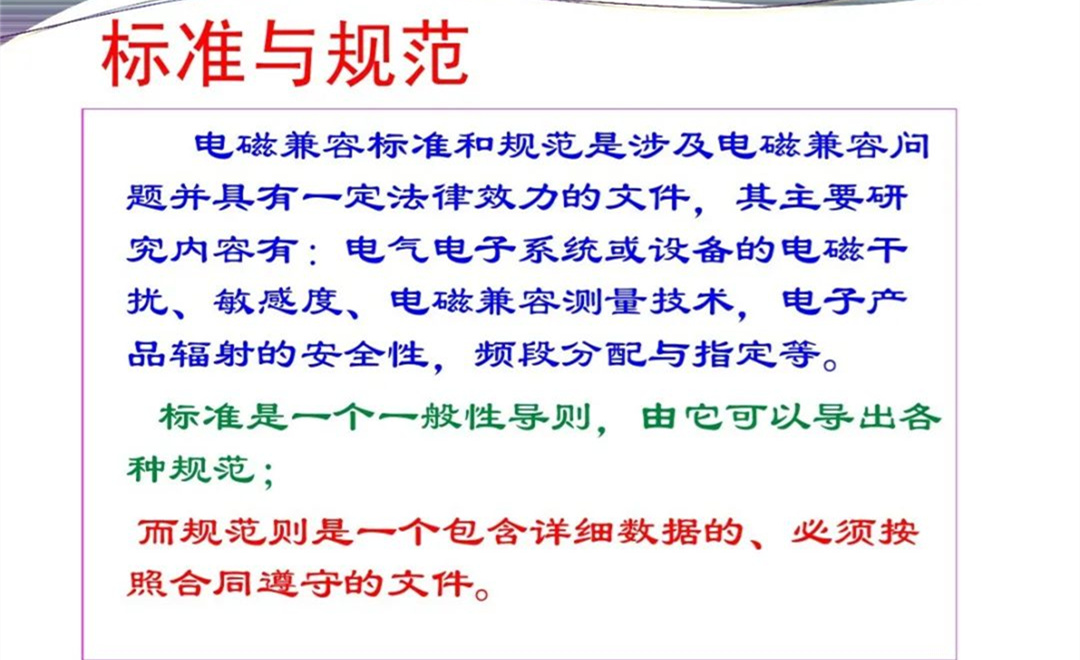 标准与规范

电磁兼容标准和规范是涉及电磁兼容问题并具有一定法律效力的文件，其主要研究内容有：电气电子系统或设备的电磁干扰、敏感度、电磁兼容测量技术，电子产品辐射的安全性，频段分配与指定等。

标准是一个一般性导则，由它可以导出各种规范；

而规范则是一个包含详细数据的、必须按照合同遵守的文件。